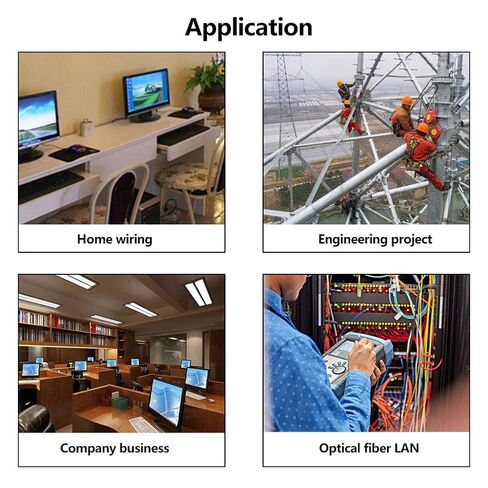 Application

Home wiring

Engineering project

Company business

Optical fiber LAN